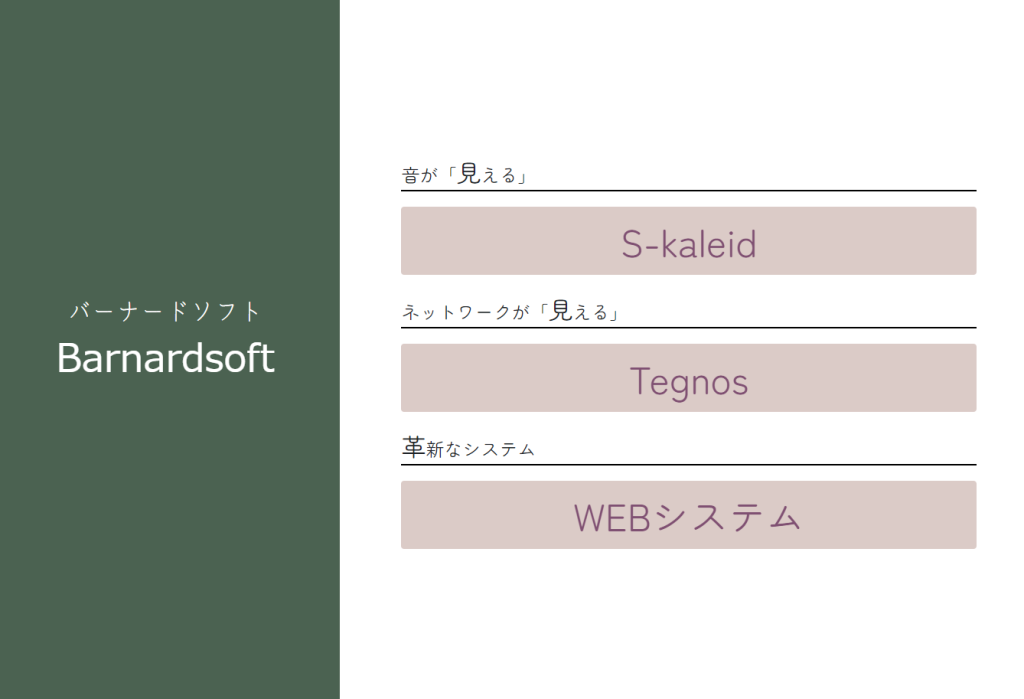 バーナードソフト
Barnardsoft

音が「見える」

S-kaleid

ネットワークが「見える」

Tegnos

革新なシステム

WEBシステム